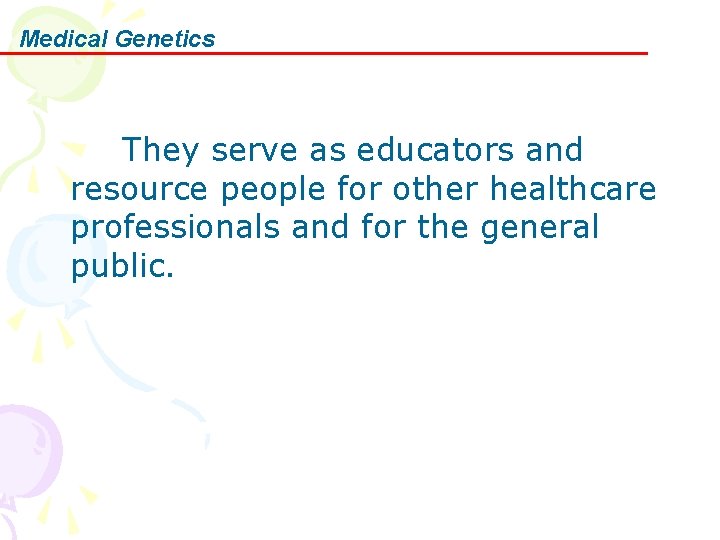 Medical Genetics

They serve as educators and resource people for other healthcare professionals and for the general public.